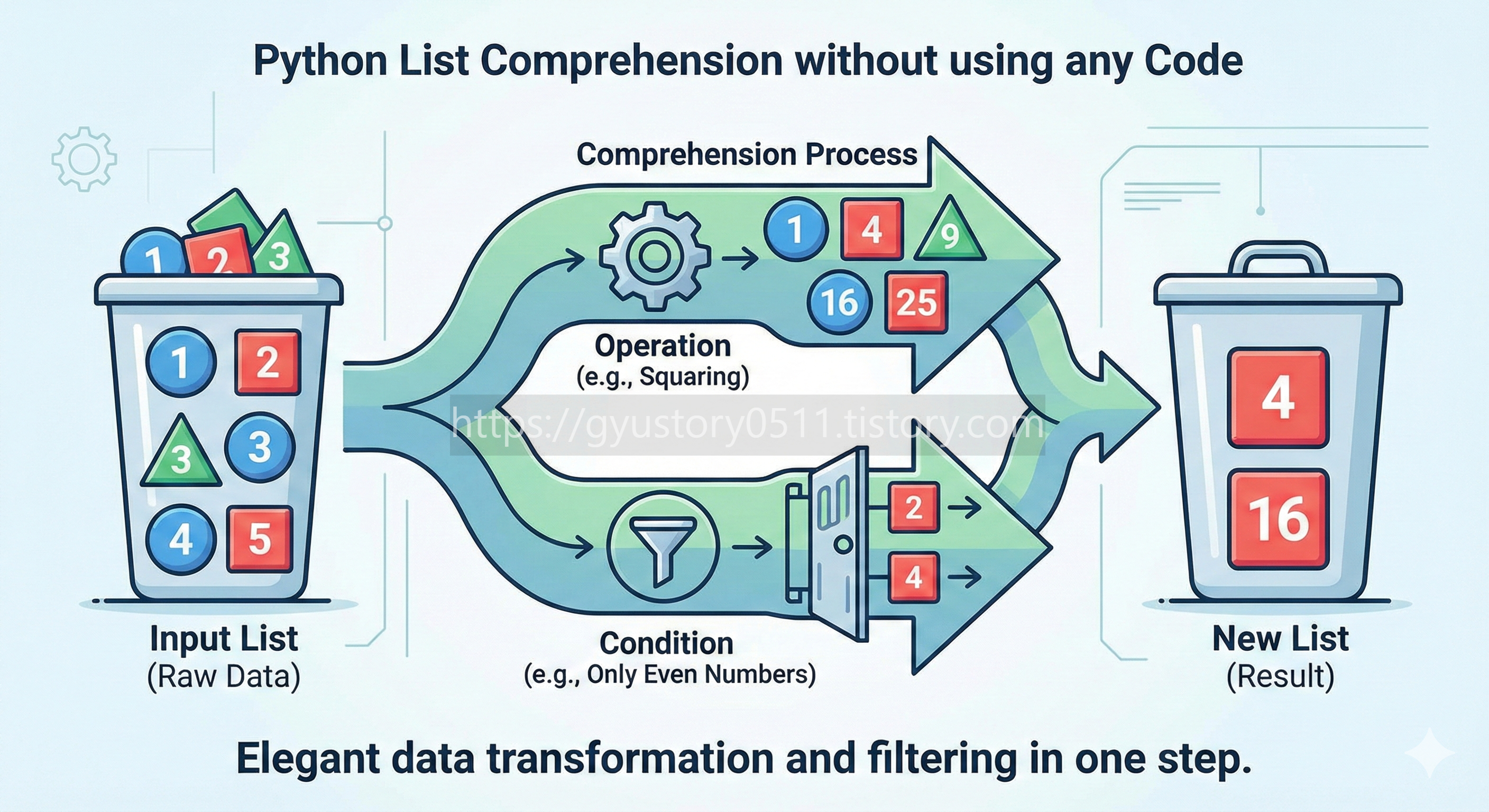 Python List Comprehension without using any Code

Comprehension Process

1 2 3

1 2
3 3
4 5

Input List
(Raw Data)

1 4 9
16 25

Operation
(e.g., Squaring)

https://gyustory0511.tistory.com

2
4

Condition
(e.g., Only Even Numbers)

4
16

New List
(Result)

Elegant data transformation and filtering in one step.